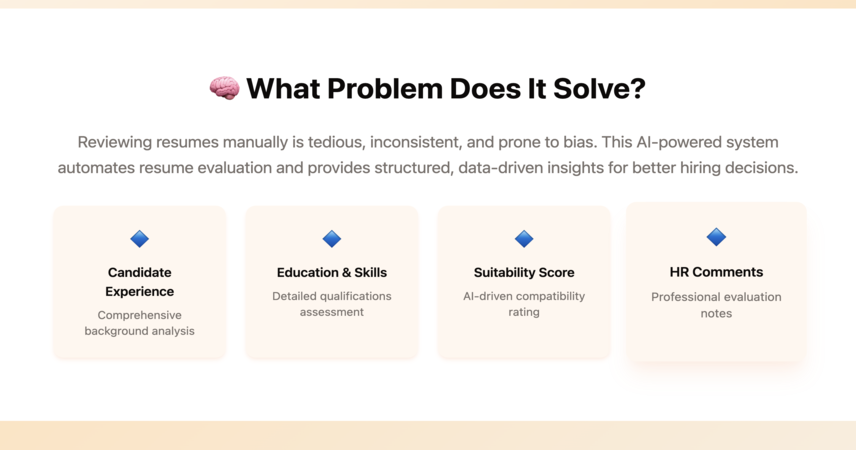 🧠 What Problem Does It Solve?

Reviewing resumes manually is tedious, inconsistent, and prone to bias. This AI-powered system automates resume evaluation and provides structured, data-driven insights for better hiring decisions.

🔷
Candidate Experience
Comprehensive background analysis

🔷
Education & Skills
Detailed qualifications assessment

🔷
Suitability Score
AI-driven compatibility rating

🔷
HR Comments
Professional evaluation notes